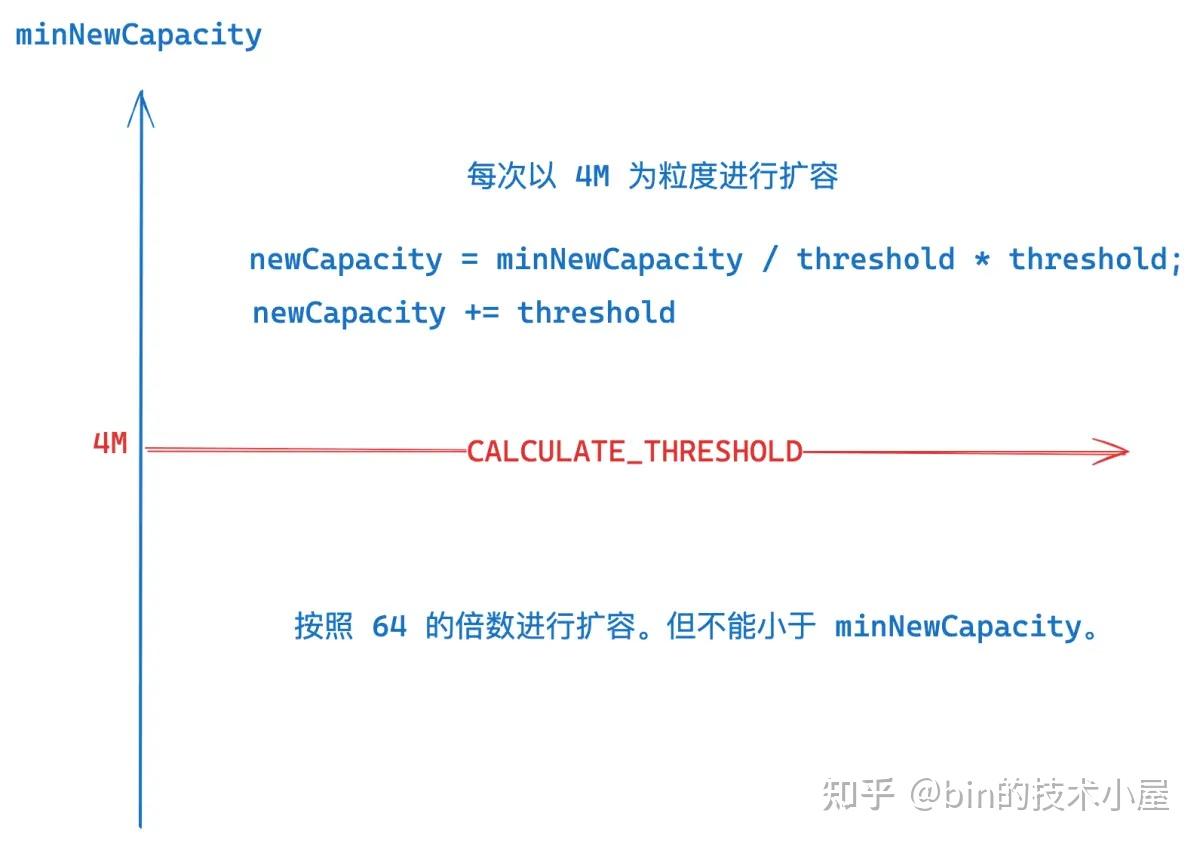 minNewCapacity

每次以 4M 为粒度进行扩容

newCapacity = minNewCapacity / threshold * threshold;
newCapacity += threshold

4M

CALCULATE_THRESHOLD

按照 64 的倍数进行扩容。但不能小于 minNewCapacity。

知乎 @bin的技术小屋